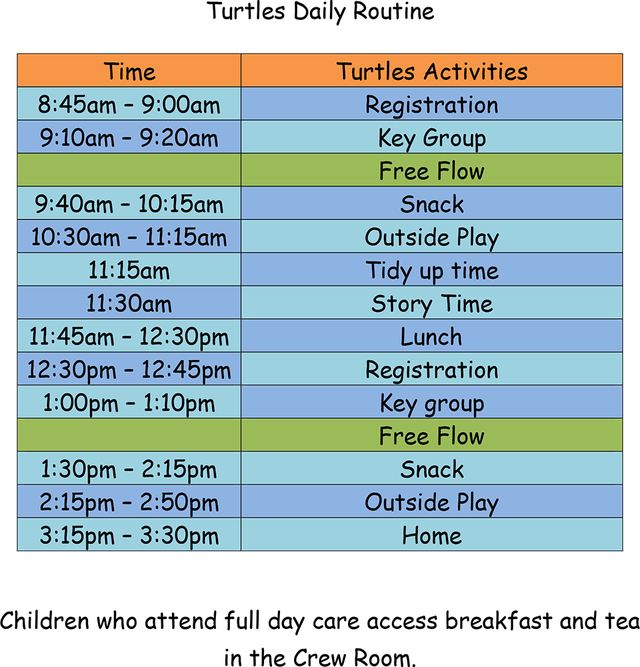 Turtles Daily Routine

| Time | Turtles Activities |
|---|---|
| 8:45am – 9:00am | Registration |
| 9:10am – 9:20am | Key Group |
| | Free Flow |
| 9:40am – 10:15am | Snack |
| 10:30am – 11:15am | Outside Play |
| 11:15am | Tidy up time |
| 11:30am | Story Time |
| 11:45am – 12:30pm | Lunch |
| 12:30pm – 12:45pm | Registration |
| 1:00pm – 1:10pm | Key group |
| | Free Flow |
| 1:30pm – 2:15pm | Snack |
| 2:15pm – 2:50pm | Outside Play |
| 3:15pm – 3:30pm | Home |

Children who attend full day care access breakfast and tea in the Crew Room.